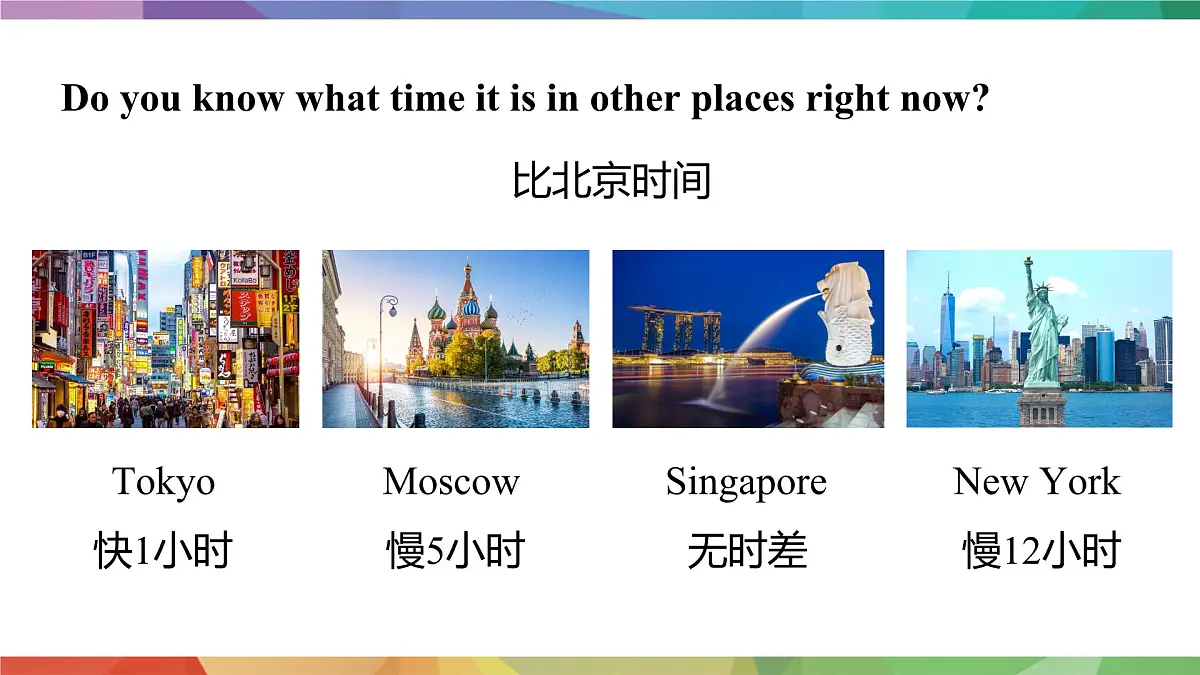 Do you know what time it is in other places right now?

比北京时间

Tokyo
快1小时

Moscow
慢5小时

Singapore
无时差

New York
慢12小时